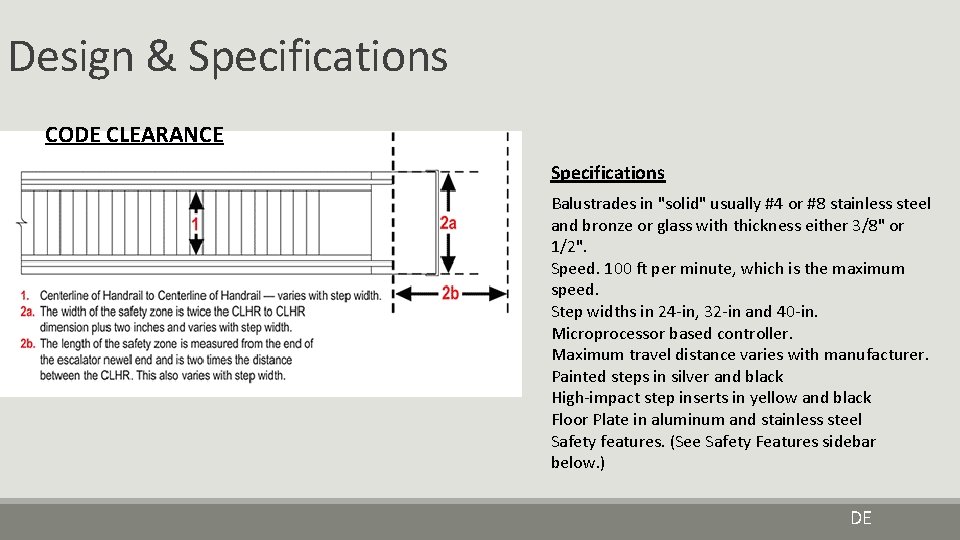 Design & Specifications

CODE CLEARANCE

1

2a

2b

1. Centerline of Handrail to Centerline of Handrail — varies with step width.
2a. The width of the safety zone is twice the CLHR to CLHR dimension plus two inches and varies with step width.
2b. The length of the safety zone is measured from the end of the escalator newel end and is two times the distance between the CLHR. This also varies with step width.

Specifications

Balustrades in "solid" usually #4 or #8 stainless steel and bronze or glass with thickness either 3/8" or 1/2".
Speed. 100 ft per minute, which is the maximum speed.
Step widths in 24-in, 32-in and 40-in.
Microprocessor based controller.
Maximum travel distance varies with manufacturer.
Painted steps in silver and black
High-impact step inserts in yellow and black
Floor Plate in aluminum and stainless steel
Safety features. (See Safety Features sidebar below.)

DE